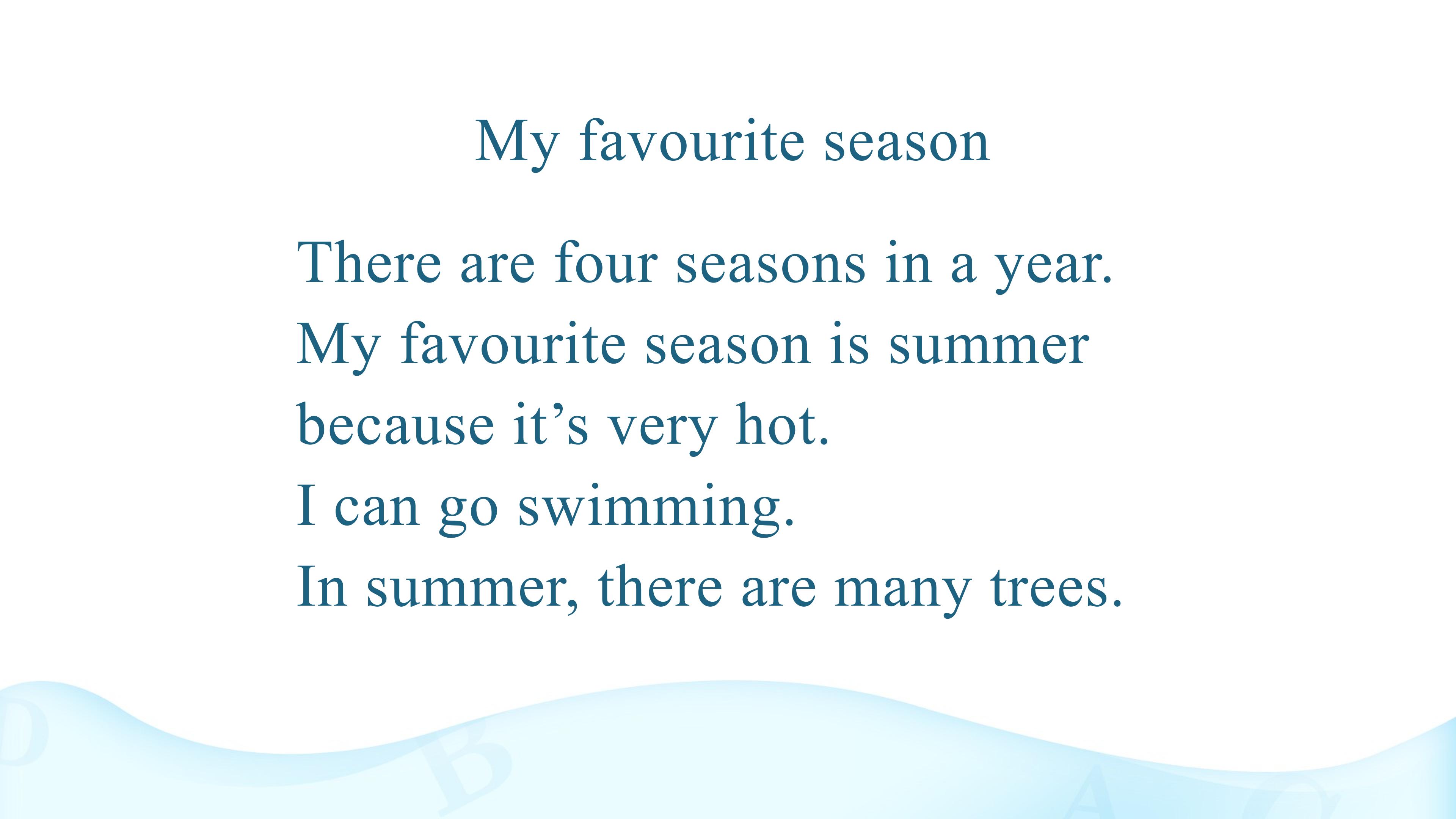 My favourite season

There are four seasons in a year.
My favourite season is summer because it's very hot.
I can go swimming.
In summer, there are many trees.